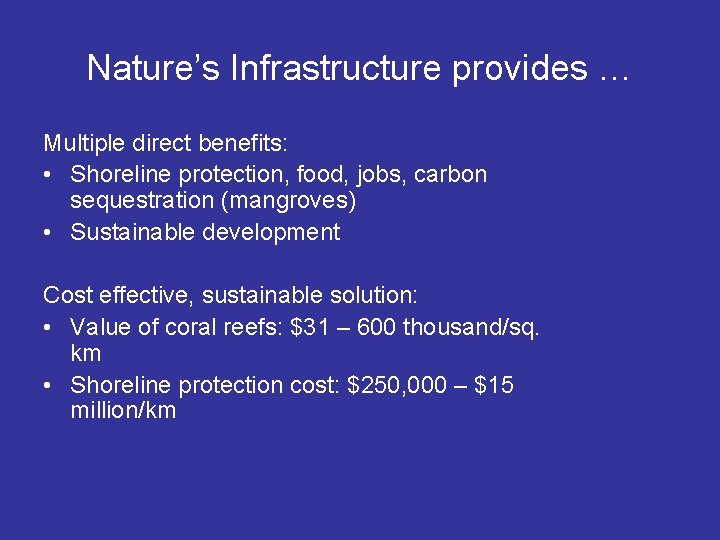 Nature's Infrastructure provides …

Multiple direct benefits:
• Shoreline protection, food, jobs, carbon sequestration (mangroves)
• Sustainable development

Cost effective, sustainable solution:
• Value of coral reefs: \$31 – 600 thousand/sq. km
• Shoreline protection cost: \$250,000 – \$15 million/km